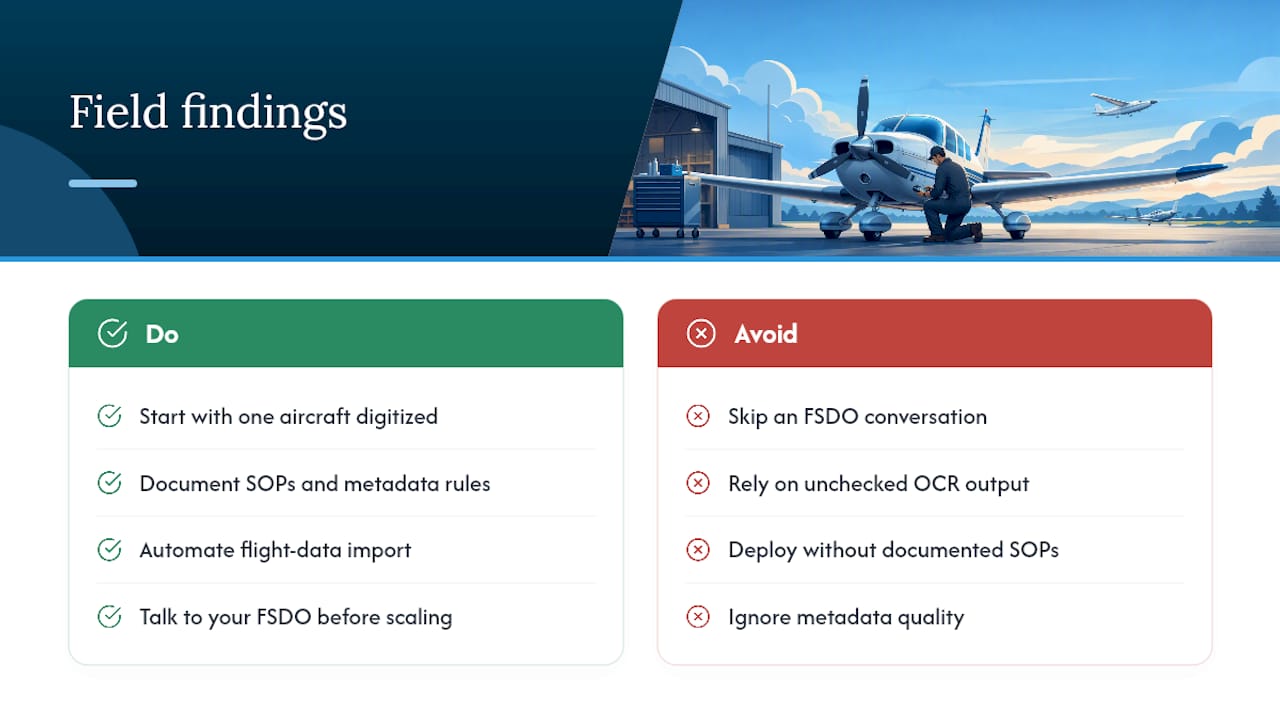 Field findings

Do

Start with one aircraft digitized

Document SOPs and metadata rules

Automate flight-data import

Talk to your FSDO before scaling

Avoid

Skip an FSDO conversation

Rely on unchecked OCR output

Deploy without documented SOPs

Ignore metadata quality